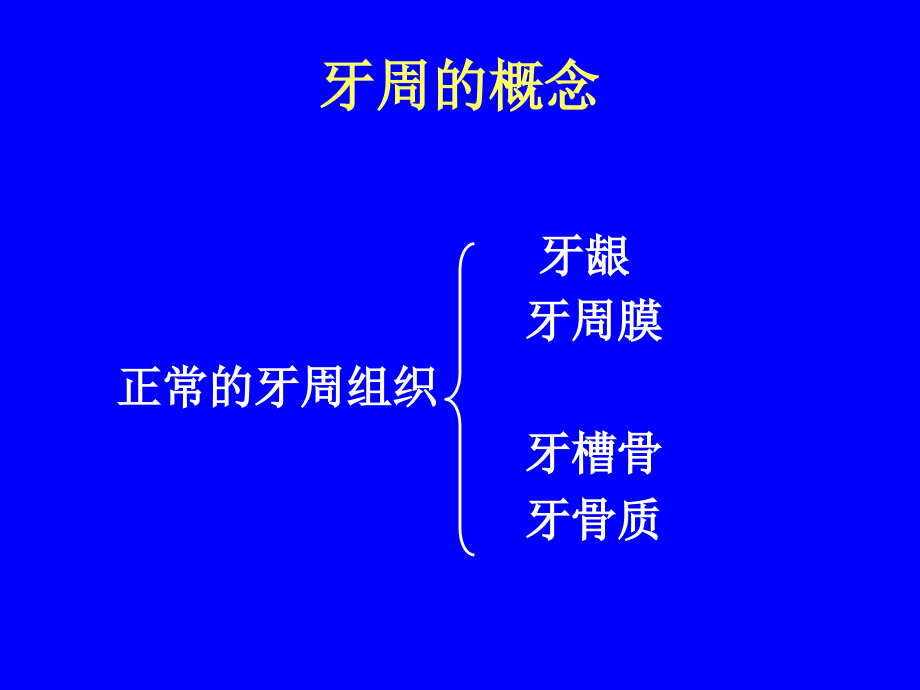 牙周的概念

正常的牙周组织

牙龈
牙周膜
牙槽骨
牙骨质